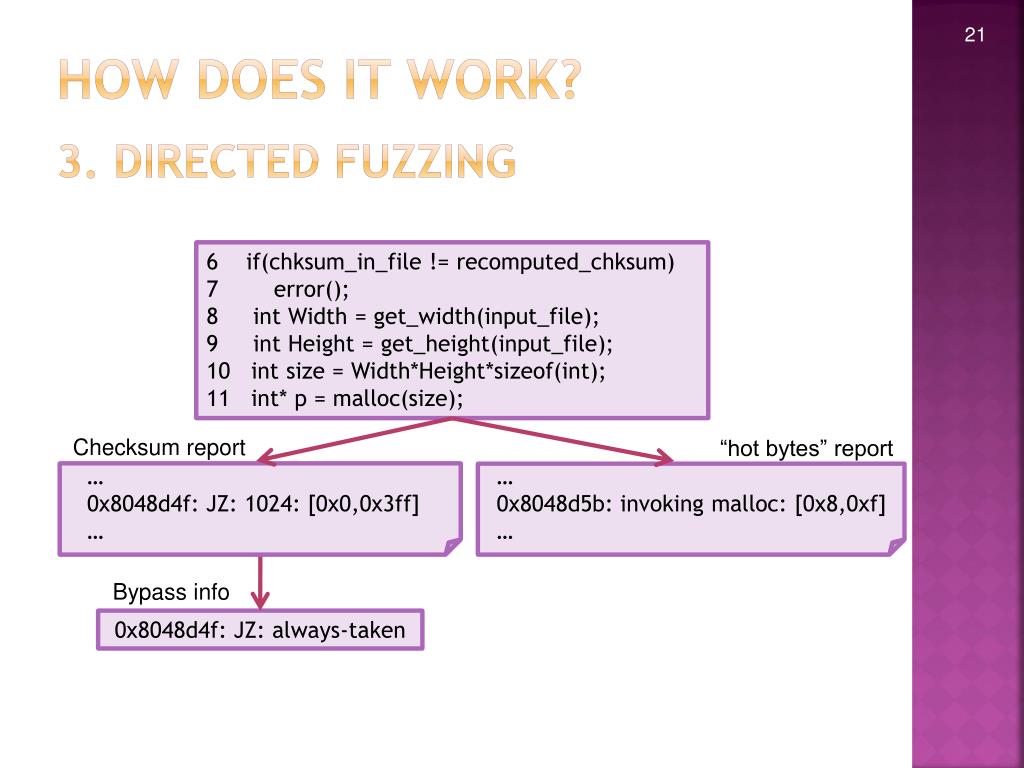 21

HOW DOES IT WORK?

3. DIRECTED FUZZING

6 if(chksum_in_file != recomputed_chksum)
7 error();
8 int Width = get_width(input_file);
9 int Height = get_height(input_file);
10 int size = Width*Height*sizeof(int);
11 int* p = malloc(size);

Checksum report

…
0x8048d4f: JZ: 1024: [0x0,0x3ff]
…

“hot bytes” report

…
0x8048d5b: invoking malloc: [0x8,0xf]
…

Bypass info

0x8048d4f: JZ: always-taken